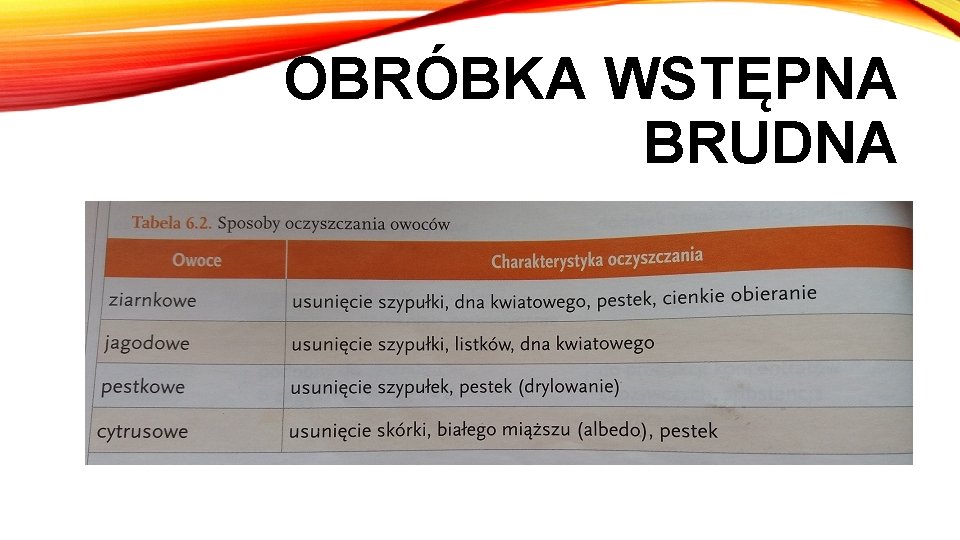 OBRÓBKA WSTĘPNA BRUDNA

Tabela 6.2. Sposoby oczyszczania owoców

| Owoce | Charakterystyka oczyszczania |
|---|---|
| ziarnkowe | usunięcie szypułki, dna kwiatowego, pestek, cienkie obieranie |
| jagodowe | usunięcie szypułki, listków, dna kwiatowego |
| pestkowe | usunięcie szypułek, pestek (drylowanie) |
| cytrusowe | usunięcie skórki, białego miąższu (albedo), pestek |